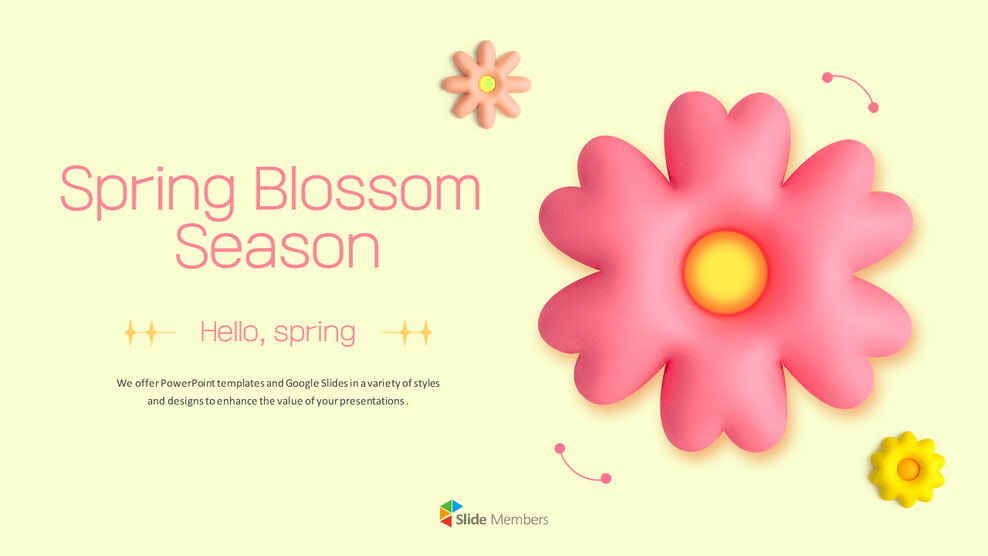 Spring Blossom Season

Hello, spring

We offer PowerPoint templates and Google Slides in a variety of styles and designs to enhance the value of your presentations .

Slide Members